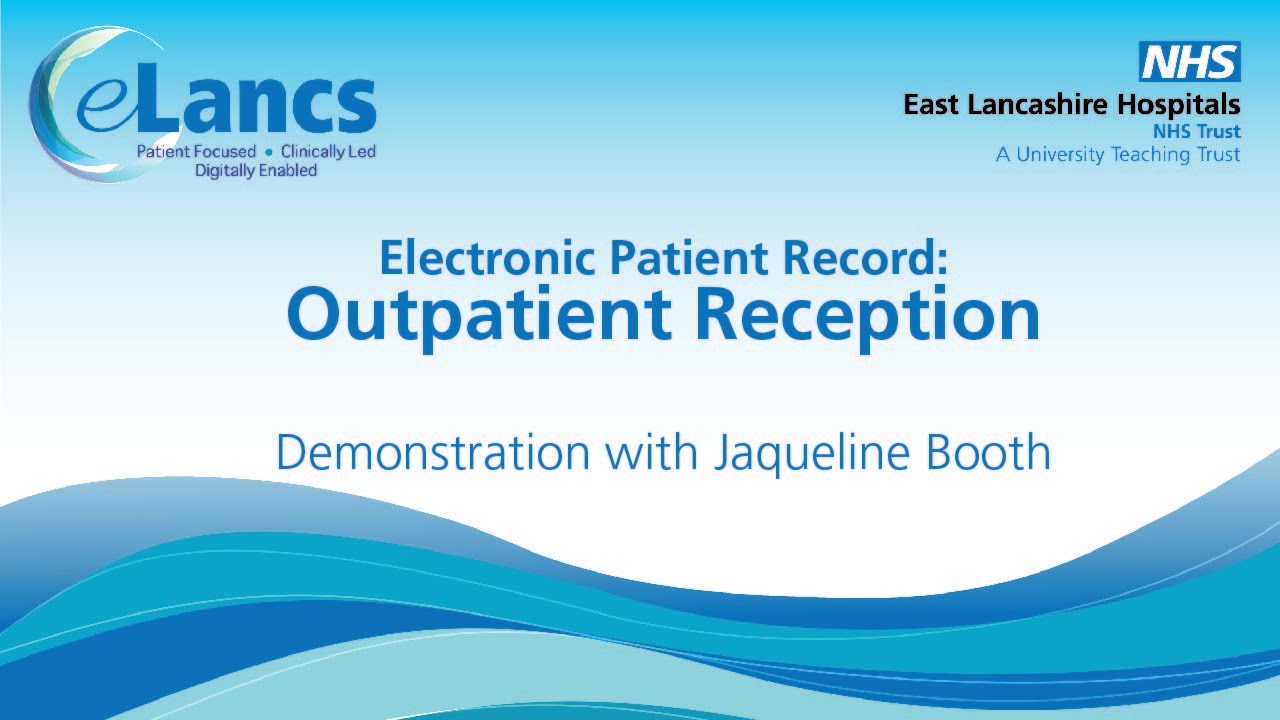 eLancs
Patient Focused • Clinically Led
Digitally Enabled

NHS
East Lancashire Hospitals
NHS Trust
A University Teaching Trust

Electronic Patient Record:
Outpatient Reception

Demonstration with Jaqueline Booth